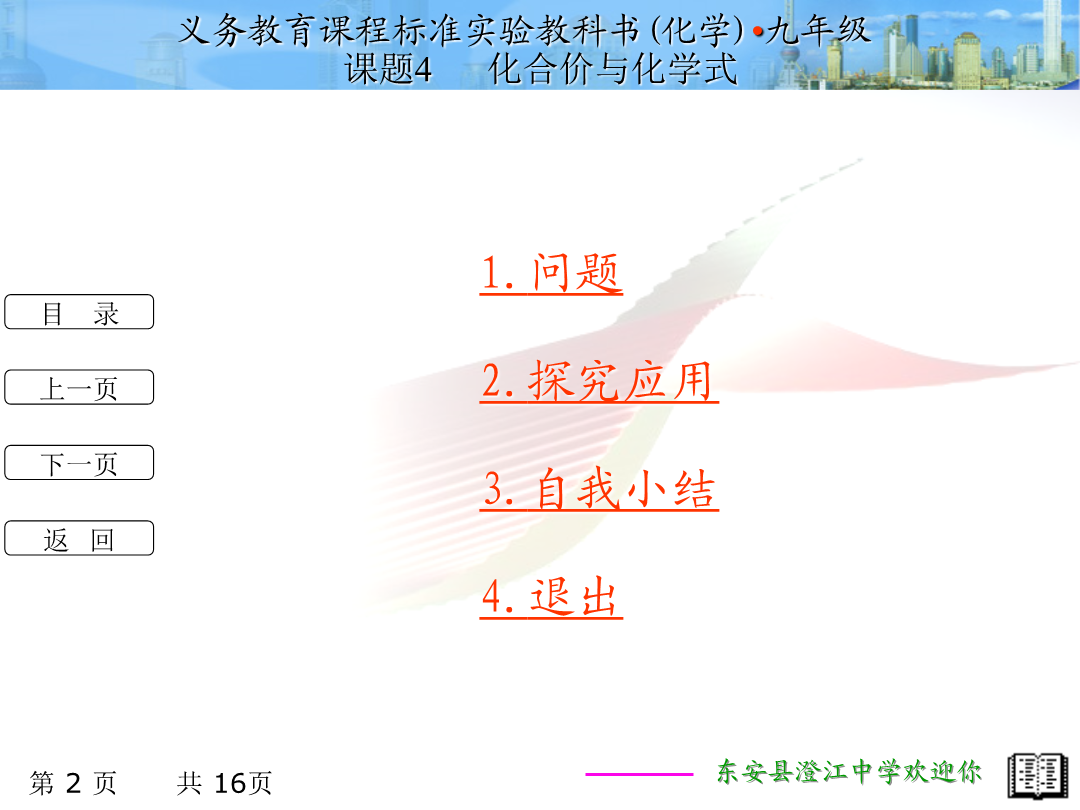 义务教育课程标准实验教科书(化学)•九年级
课题4　化合价与化学式

目　录

上一页

下一页

返　回

1. 问题

2. 探究应用

3. 自我小结

4. 退出

第 2 页　　共 16页

东安县澄江中学欢迎你